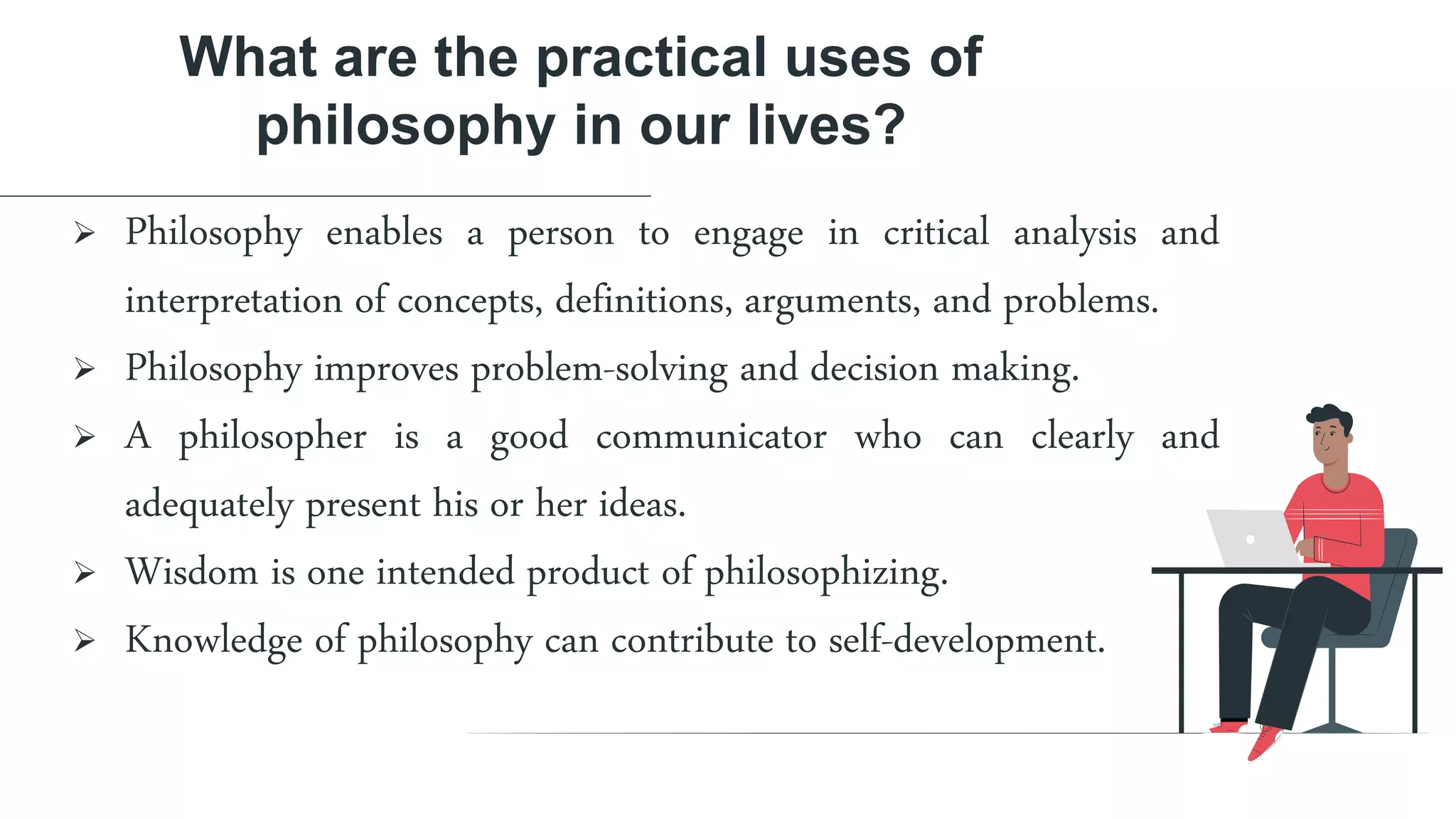 What are the practical uses of philosophy in our lives?

➢ Philosophy enables a person to engage in critical analysis and interpretation of concepts, definitions, arguments, and problems.

➢ Philosophy improves problem-solving and decision making.

➢ A philosopher is a good communicator who can clearly and adequately present his or her ideas.

➢ Wisdom is one intended product of philosophizing.

➢ Knowledge of philosophy can contribute to self-development.